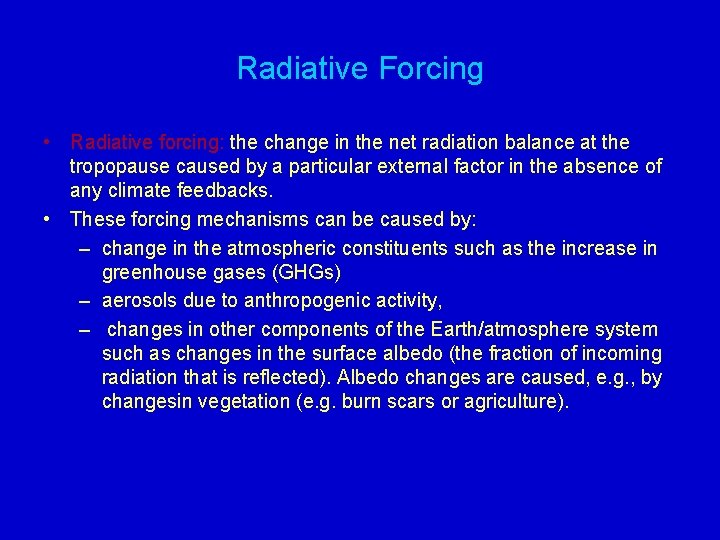 Radiative Forcing

• Radiative forcing: the change in the net radiation balance at the tropopause caused by a particular external factor in the absence of any climate feedbacks.
• These forcing mechanisms can be caused by:
– change in the atmospheric constituents such as the increase in greenhouse gases (GHGs)
– aerosols due to anthropogenic activity,
– changes in other components of the Earth/atmosphere system such as changes in the surface albedo (the fraction of incoming radiation that is reflected). Albedo changes are caused, e.g., by changesin vegetation (e.g. burn scars or agriculture).